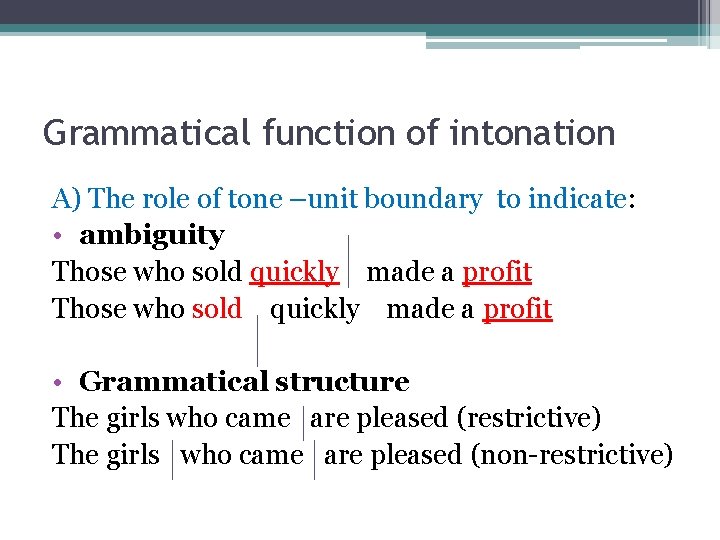 Grammatical function of intonation

A) The role of tone –unit boundary to indicate:

• ambiguity

Those who sold quickly | made a profit

Those who sold | quickly made a profit

• Grammatical structure

The girls who came | are pleased (restrictive)

The girls | who came | are pleased (non-restrictive)